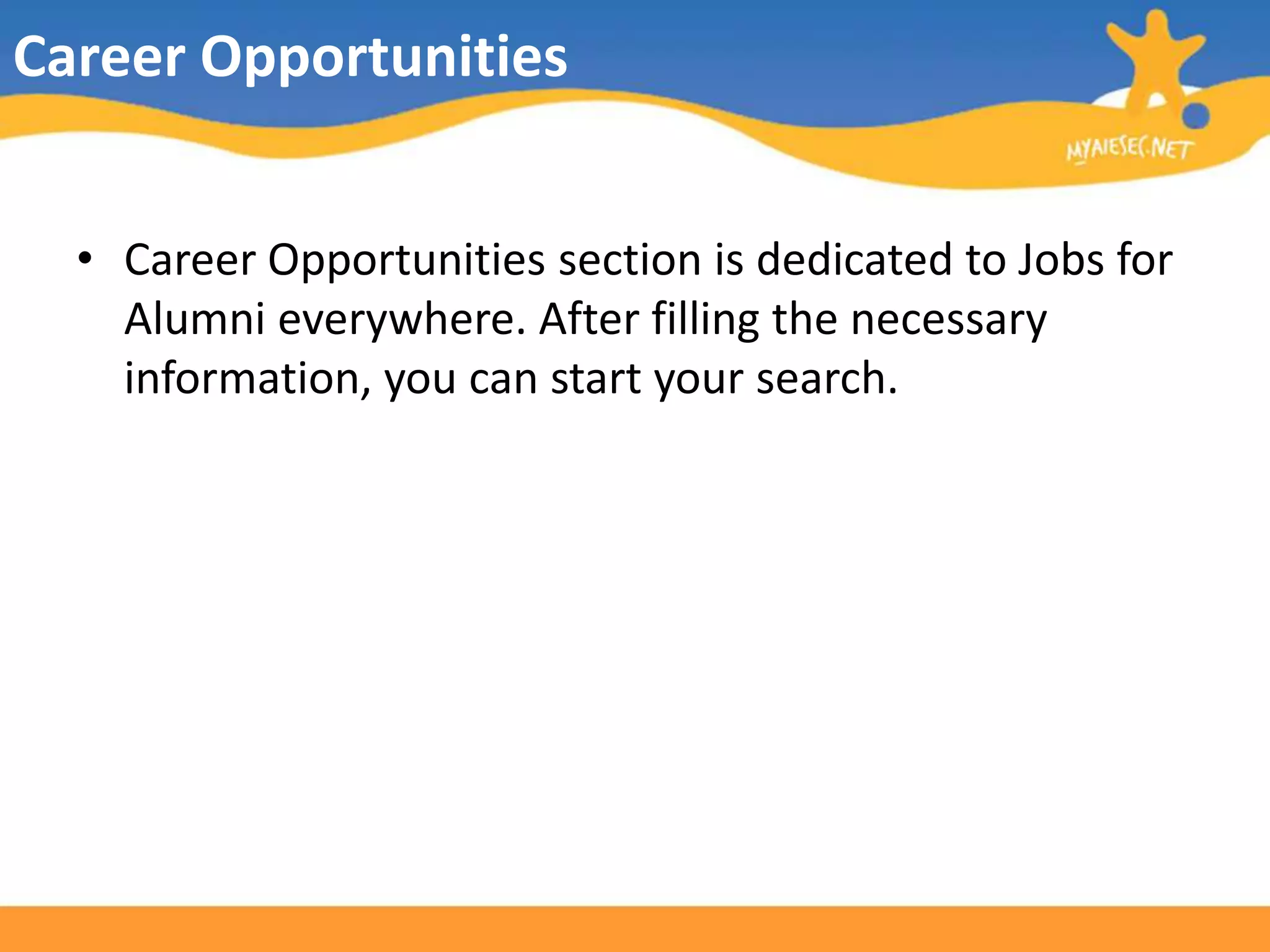 Career Opportunities

MYAIESEC.NET

• Career Opportunities section is dedicated to Jobs for Alumni everywhere. After filling the necessary information, you can start your search.